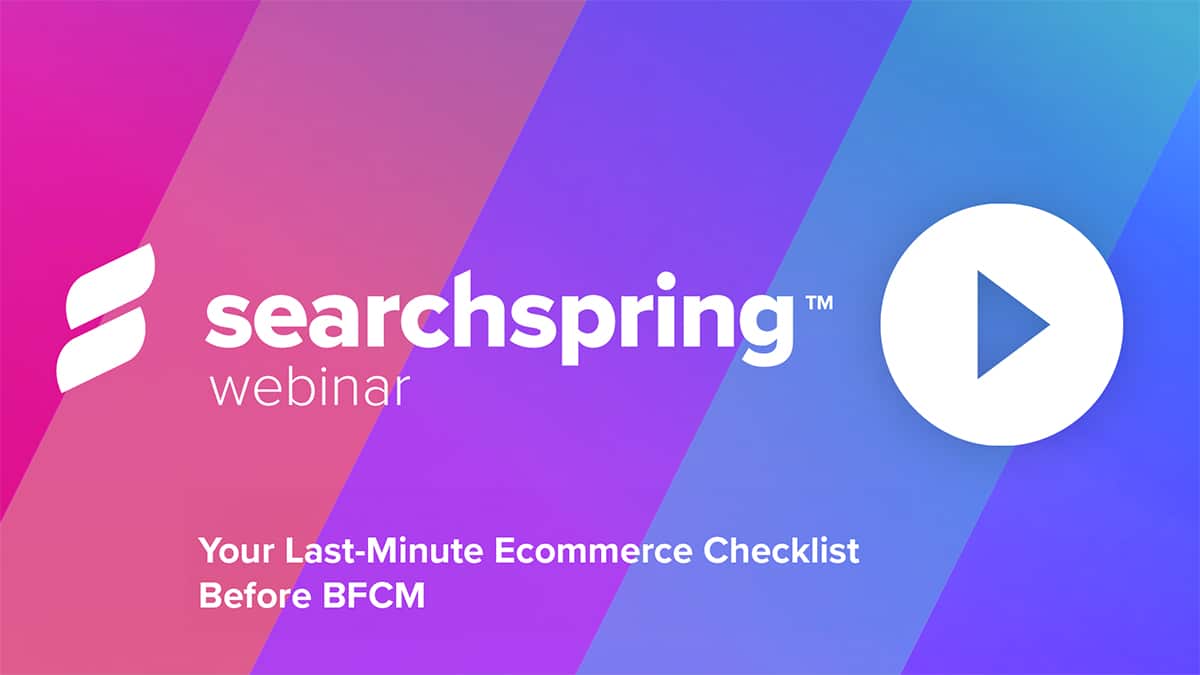 searchspring™
webinar

Your Last-Minute Ecommerce Checklist Before BFCM